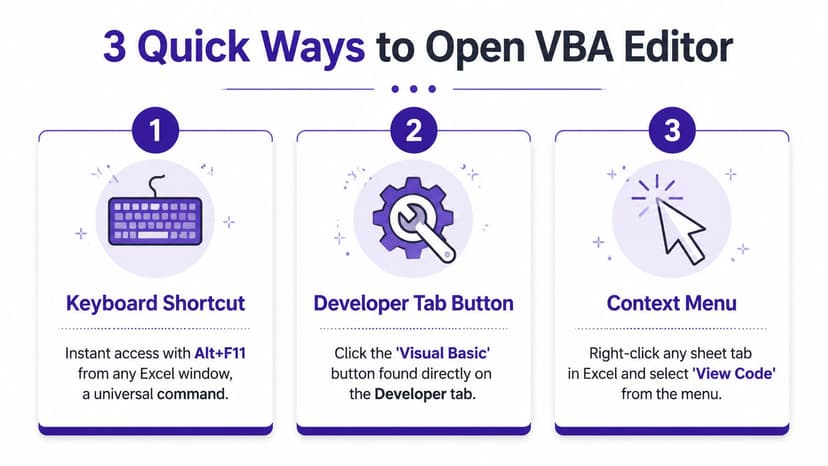 3 Quick Ways to Open VBA Editor

1

Keyboard Shortcut

Instant access with Alt+F11 from any Excel window, a universal command.

2

Developer Tab Button

Click the 'Visual Basic' button found directly on the Developer tab.

3

Context Menu

Right-click any sheet tab in Excel and select 'View Code' from the menu.